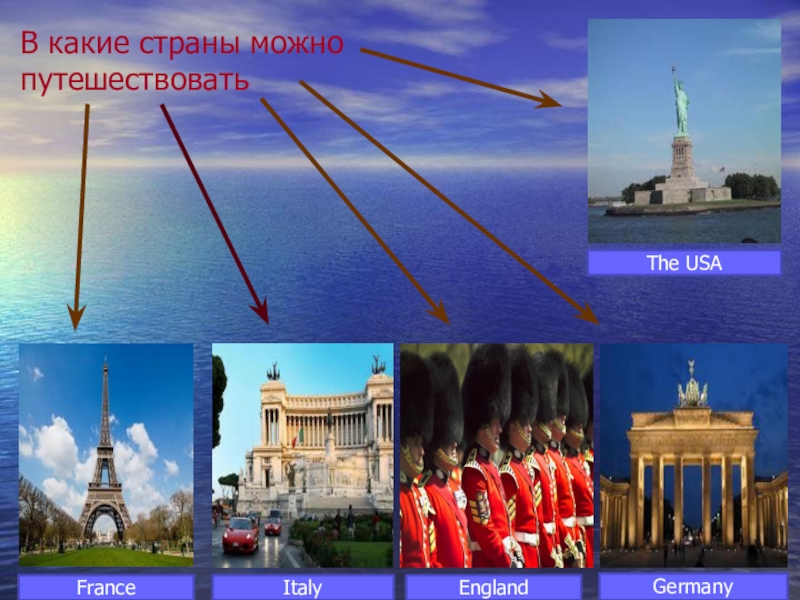 В какие страны можно путешествовать

The USA

France

Italy

England

Germany